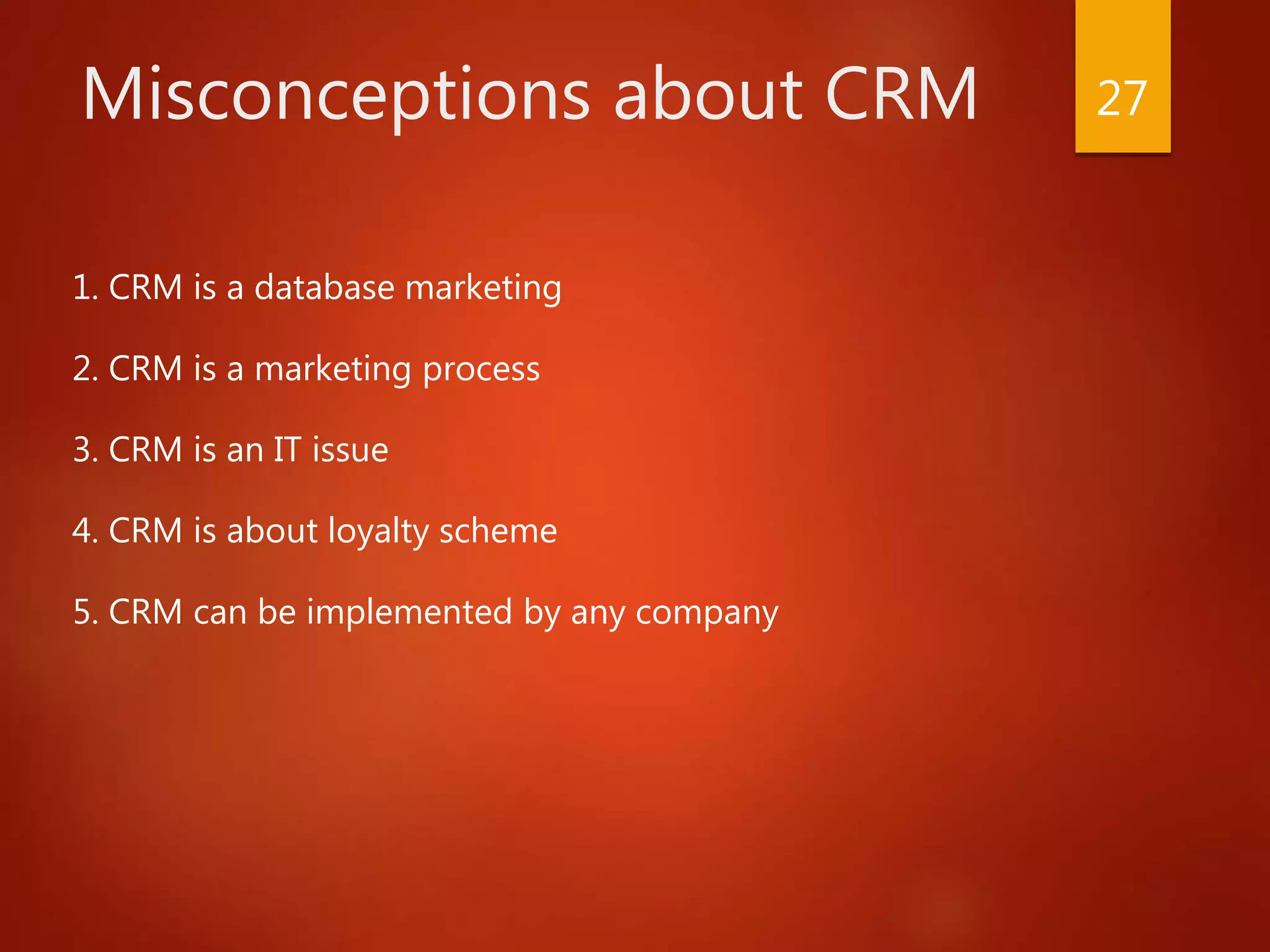 Misconceptions about CRM

27

1. CRM is a database marketing

2. CRM is a marketing process

3. CRM is an IT issue

4. CRM is about loyalty scheme

5. CRM can be implemented by any company